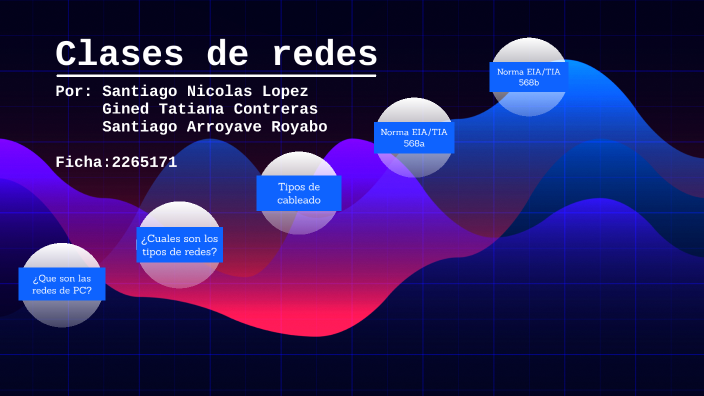 Clases de redes

Por: Santiago Nicolas Lopez
Gined Tatiana Contreras
Santiago Arroyave Royabo

Ficha:2265171

¿Que son las redes de PC?

¿Cuales son los tipos de redes?

Tipos de cableado

Norma EIA/TIA 568a

Norma EIA/TIA 568b